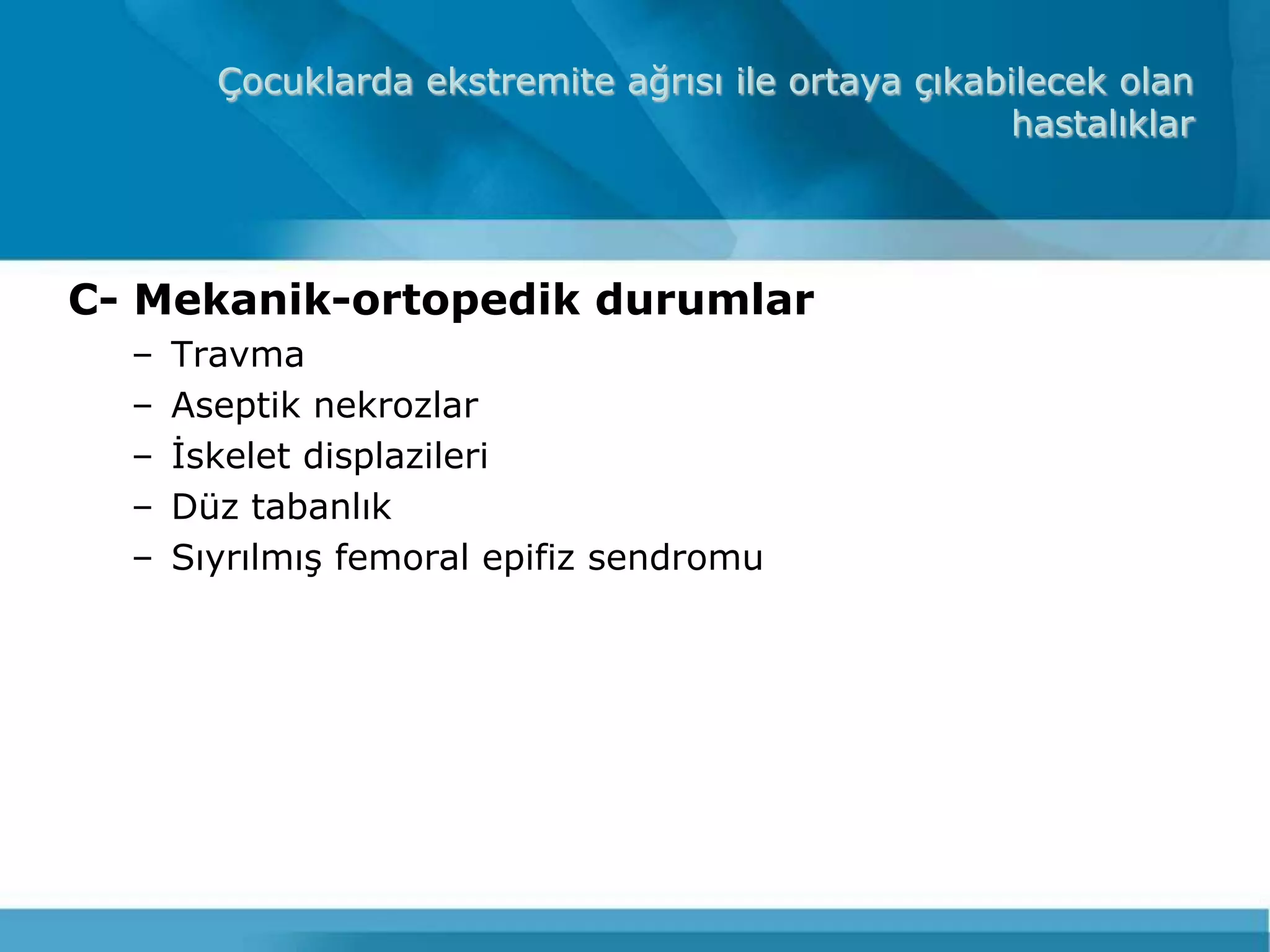 Çocuklarda ekstremite ağrısı ile ortaya çıkabilecek olan hastalıklar

C- Mekanik-ortopedik durumlar

– Travma
– Aseptik nekrozlar
– İskelet displazileri
– Düz tabanlık
– Sıyrılmış femoral epifiz sendromu